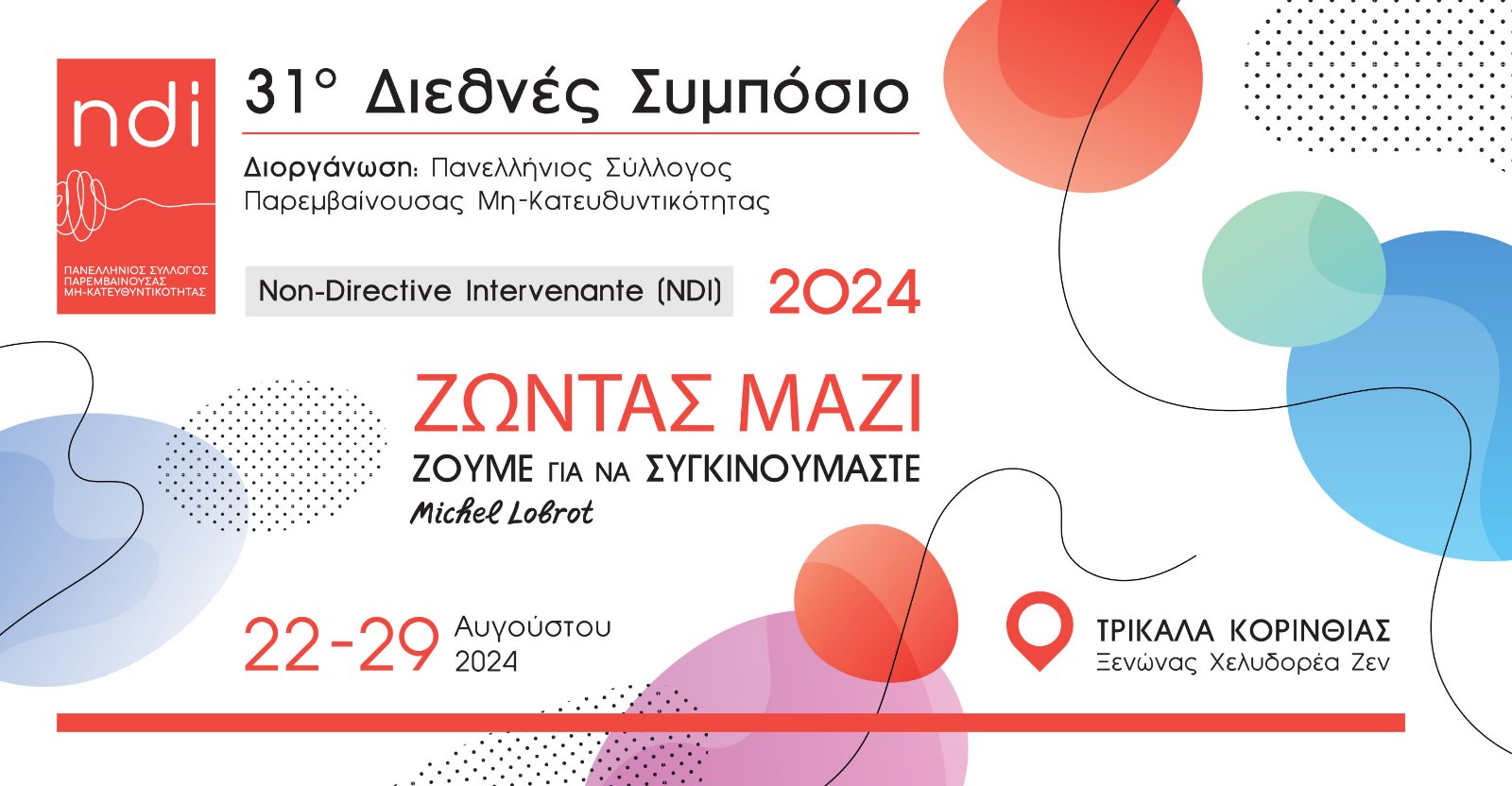 ndi

ΠΑΝΕΛΛΗΝΙΟΣ ΣΥΛΛΟΓΟΣ ΠΑΡΕΜΒΑΙΝΟΥΣΑΣ ΜΗ-ΚΑΤΕΥΘΥΝΤΙΚΟΤΗΤΑΣ

31° Διεθνές Συμπόσιο

Διοργάνωση: Πανελλήνιος Σύλλογος Παρεμβαίνουσας Μη-Κατευθυντικότητας

Non-Directive Intervenante (NDI) 2024

ΖΩΝΤΑΣ ΜΑΖΙ
ΖΟΥΜΕ ΓΙΑ ΝΑ ΣΥΓΚΙΝΟΥΜΑΣΤΕ
Michel Lobrot

22-29 Αυγούστου 2024

ΤΡΙΚΑΛΑ ΚΟΡΙΝΘΙΑΣ
Ξενώνας Χελυδορέα Ζεν